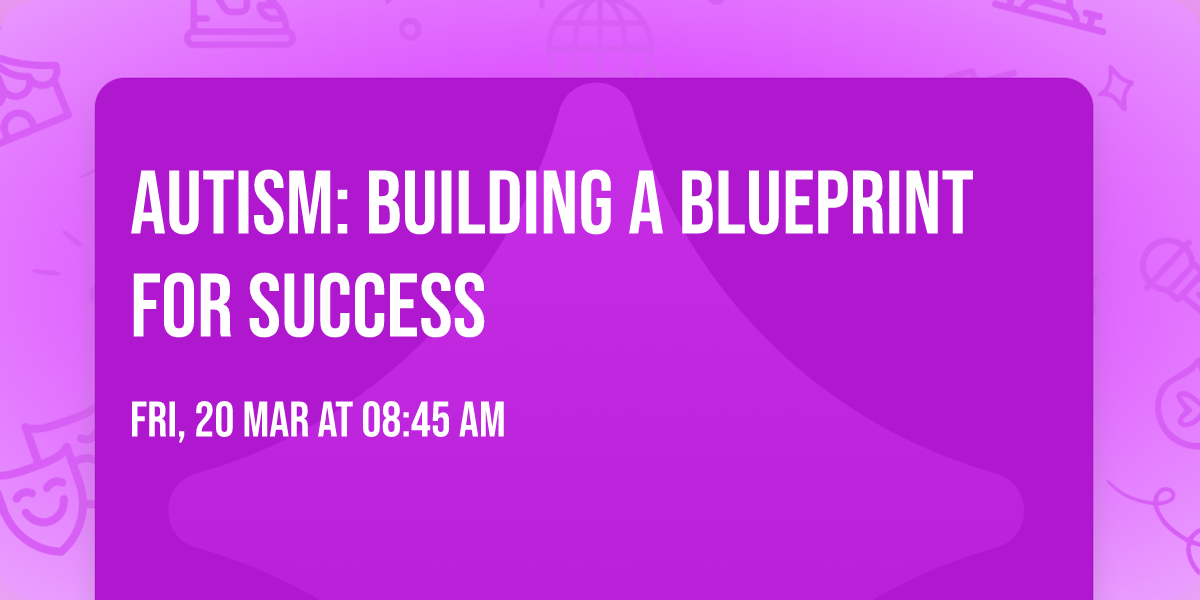 AUTISM: BUILDING A BLUEPRINT FOR SUCCESS

FRI, 20 MAR AT 08:45 AM